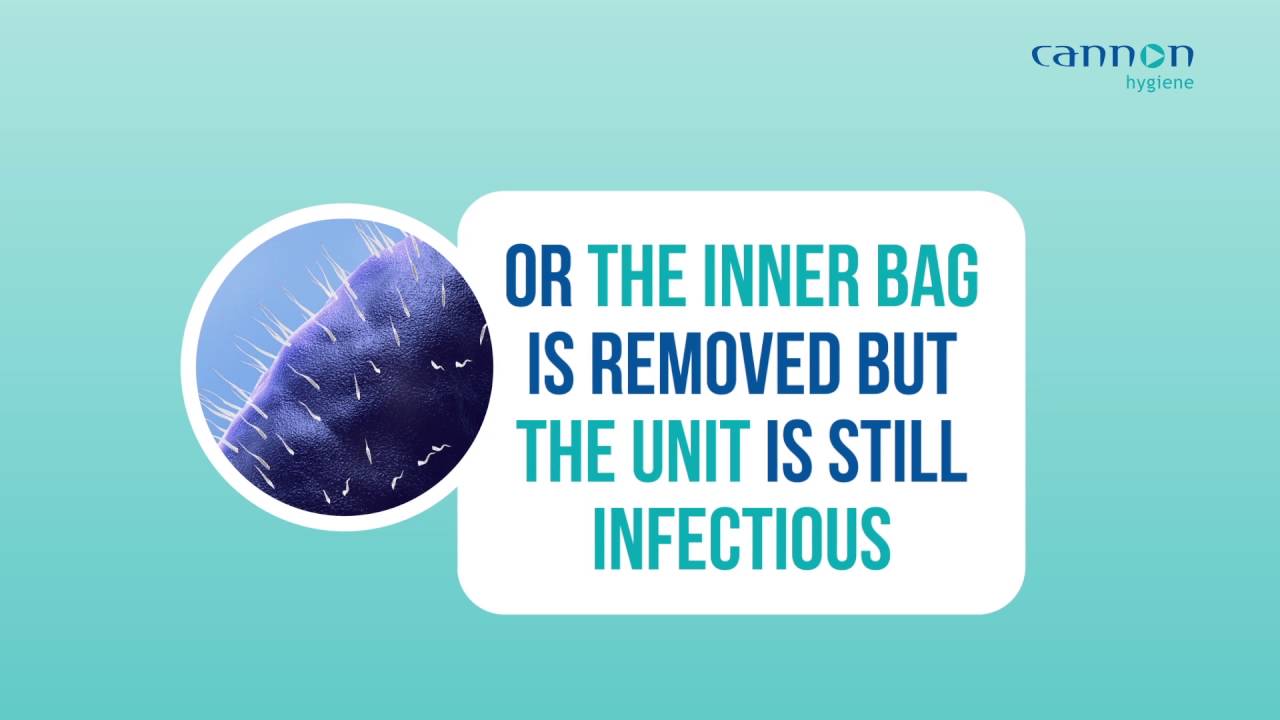 cannon
hygiene

OR THE INNER BAG IS REMOVED BUT THE UNIT IS STILL INFECTIOUS